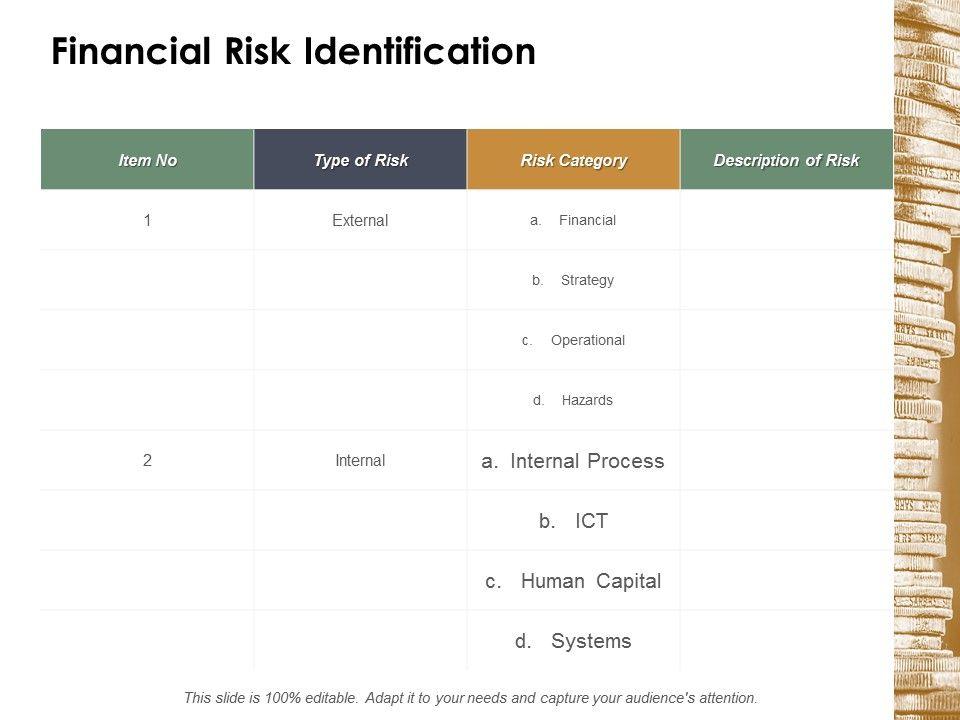 Financial Risk Identification

| Item No | Type of Risk | Risk Category | Description of Risk |
|---|---|---|---|
| 1 | External | a. Financial | |
| | | b. Strategy | |
| | | c. Operational | |
| | | d. Hazards | |
| 2 | Internal | a. Internal Process | |
| | | b. ICT | |
| | | c. Human Capital | |
| | | d. Systems | |

This slide is 100% editable. Adapt it to your needs and capture your audience's attention.